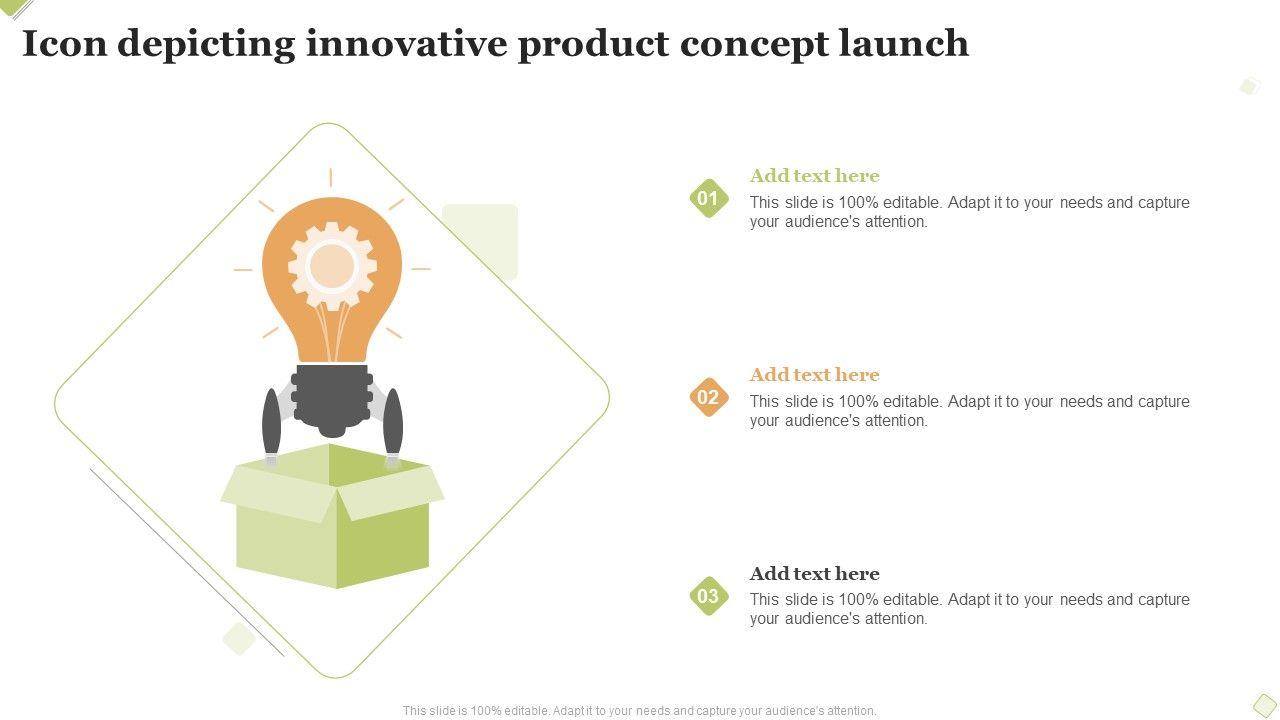 Icon depicting innovative product concept launch

01
Add text here
This slide is 100% editable. Adapt it to your needs and capture your audience's attention.

02
Add text here
This slide is 100% editable. Adapt it to your needs and capture your audience's attention.

03
Add text here
This slide is 100% editable. Adapt it to your needs and capture your audience's attention.

This slide is 100% editable. Adapt it to your needs and capture your audience's attention.